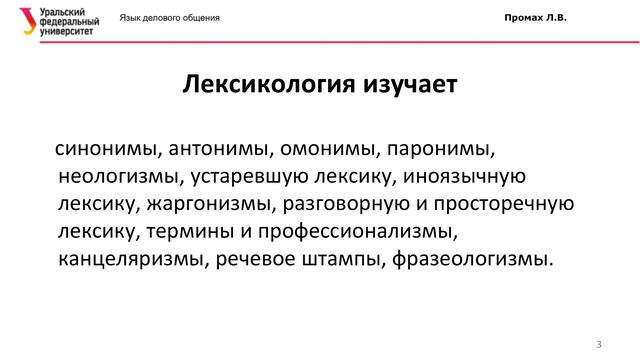 Уральский федеральный университет

Язык делового общения

Промах Л.В.

Лексикология изучает

синонимы, антонимы, омонимы, паронимы, неологизмы, устаревшую лексику, иноязычную лексику, жаргонизмы, разговорную и просторечную лексику, термины и профессионализмы, канцеляризмы, речевое штампы, фразеологизмы.

3